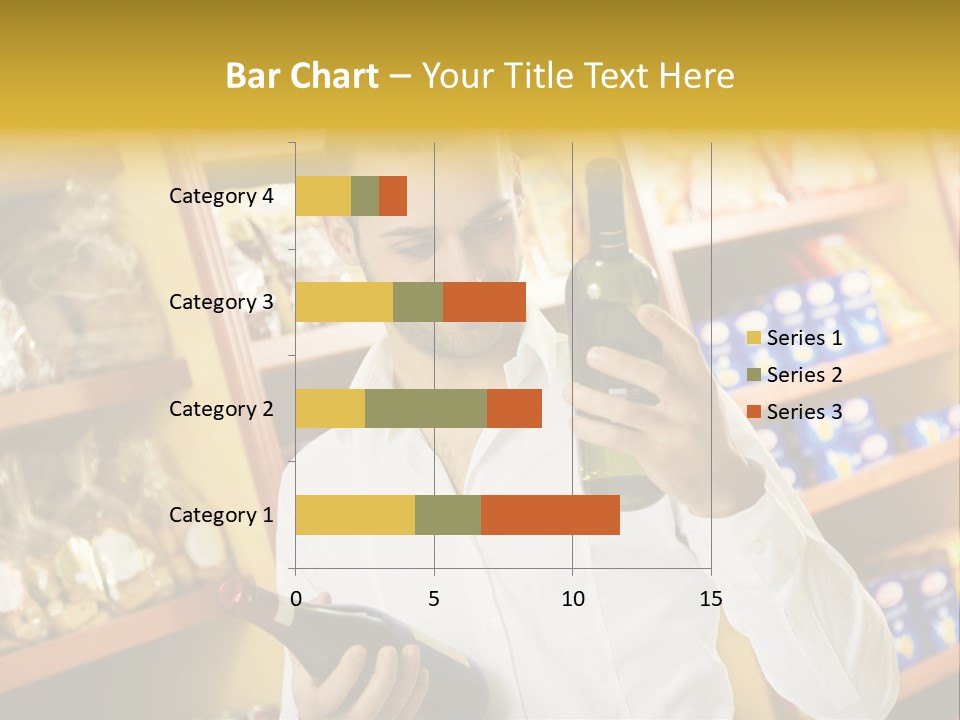 Bar Chart – Your Title Text Here

Category 4
Category 3
Category 2
Category 1

0
5
10
15

Series 1
Series 2
Series 3